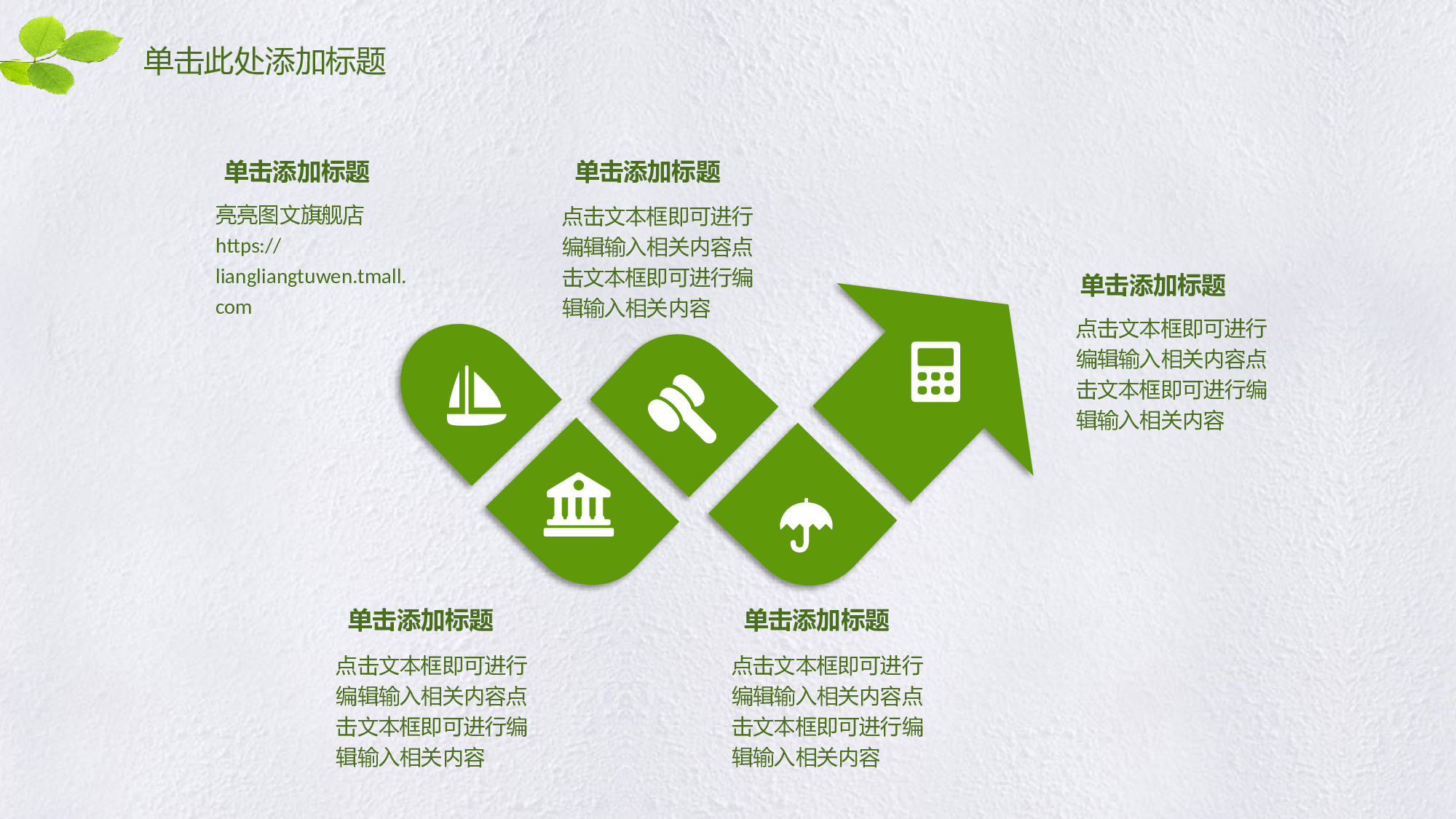 单击此处添加标题

单击添加标题

亮亮图文旗舰店 https://liangliangtuwen.tmall.com

单击添加标题

点击文本框即可进行编辑输入相关内容点击文本框即可进行编辑输入相关内容

单击添加标题

点击文本框即可进行编辑输入相关内容点击文本框即可进行编辑输入相关内容

单击添加标题

点击文本框即可进行编辑输入相关内容点击文本框即可进行编辑输入相关内容

单击添加标题

点击文本框即可进行编辑输入相关内容点击文本框即可进行编辑输入相关内容